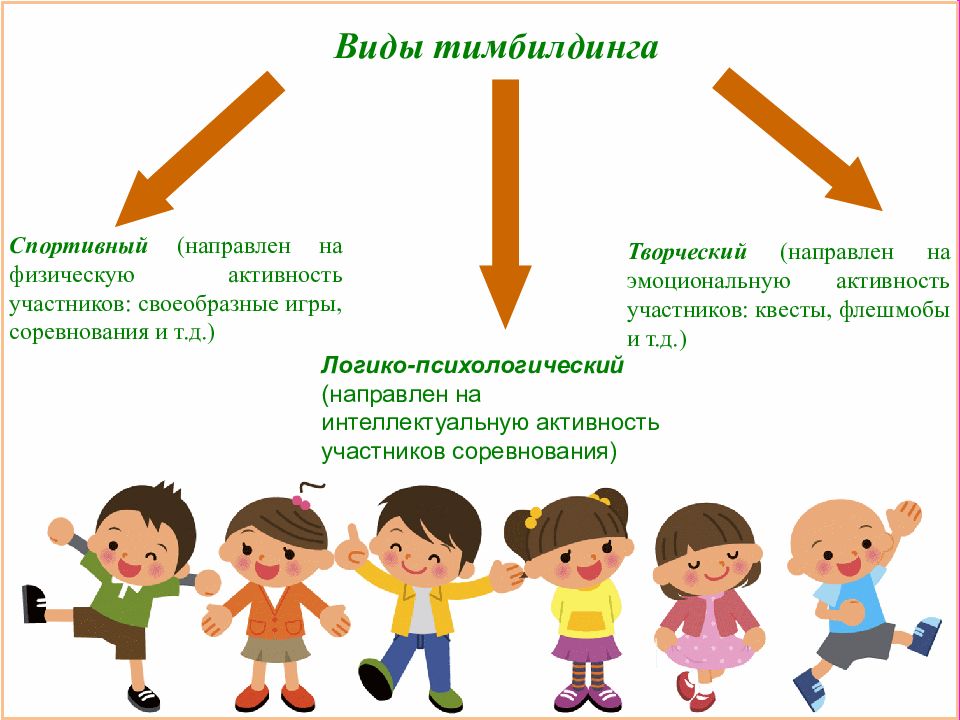 Виды тимбилдинга

Спортивный (направлен на физическую активность участников: своеобразные игры, соревнования и т.д.)

Логико-психологический (направлен на интеллектуальную активность участников соревнования)

Творческий (направлен на эмоциональную активность участников: квесты, флешмобы и т.д.)